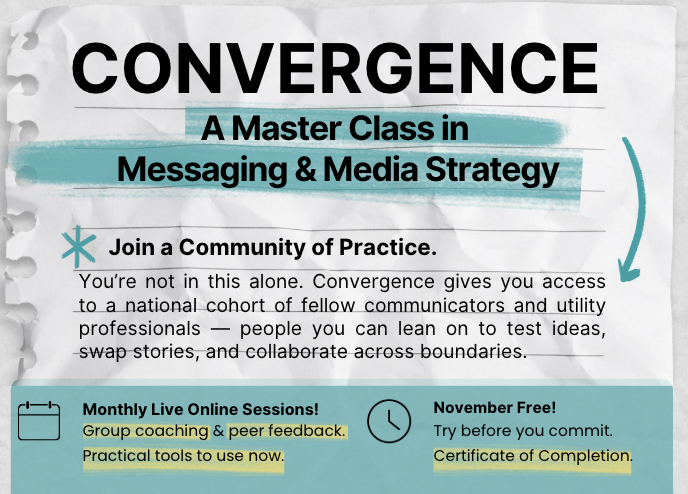 CONVERGENCE

A Master Class in Messaging & Media Strategy

Join a Community of Practice.

You're not in this alone. Convergence gives you access to a national cohort of fellow communicators and utility professionals — people you can lean on to test ideas, swap stories, and collaborate across boundaries.

Monthly Live Online Sessions!
Group coaching & peer feedback.
Practical tools to use now.

November Free!
Try before you commit.
Certificate of Completion.